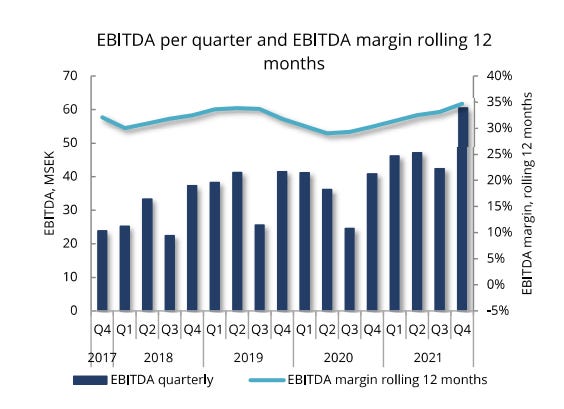 EBITDA per quarter and EBITDA margin rolling 12 months

EBITDA, MSEK

70
60
50
40
30
20
10
0

EBITDA margin, rolling 12 months

40%
35%
30%
25%
20%
15%
10%
5%
0%
-5%

Q4 Q1 Q2 Q3 Q4 Q1 Q2 Q3 Q4 Q1 Q2 Q3 Q4 Q1 Q2 Q3 Q4

2017 2018 2019 2020 2021

EBITDA quarterly
EBITDA margin rolling 12 months